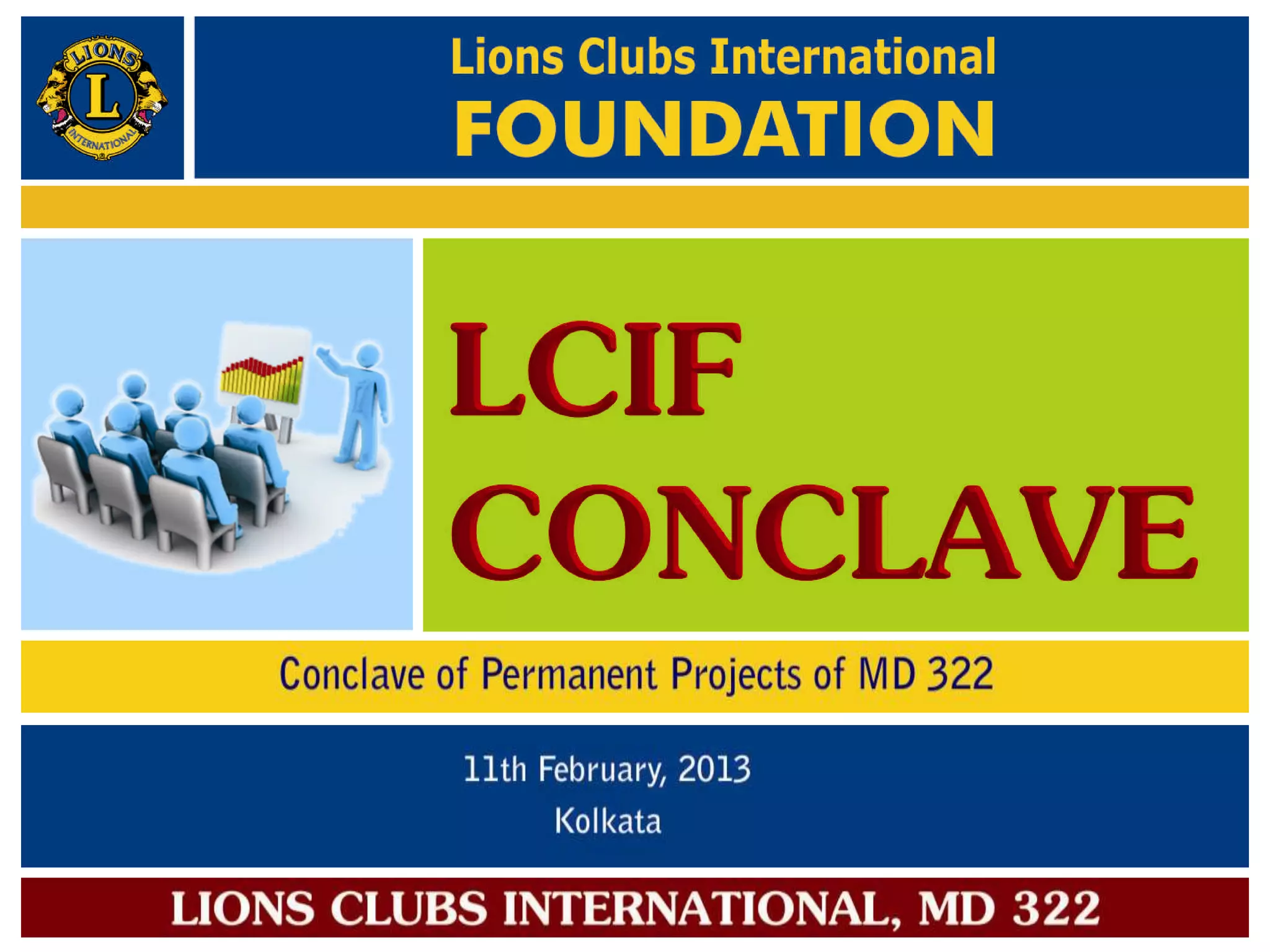 LIONS
L
INTERNATIONAL

Lions Clubs International
FOUNDATION

LCIF
CONCLAVE

Conclave of Permanent Projects of MD 322

11th February, 2013
Kolkata

LIONS CLUBS INTERNATIONAL, MD 322